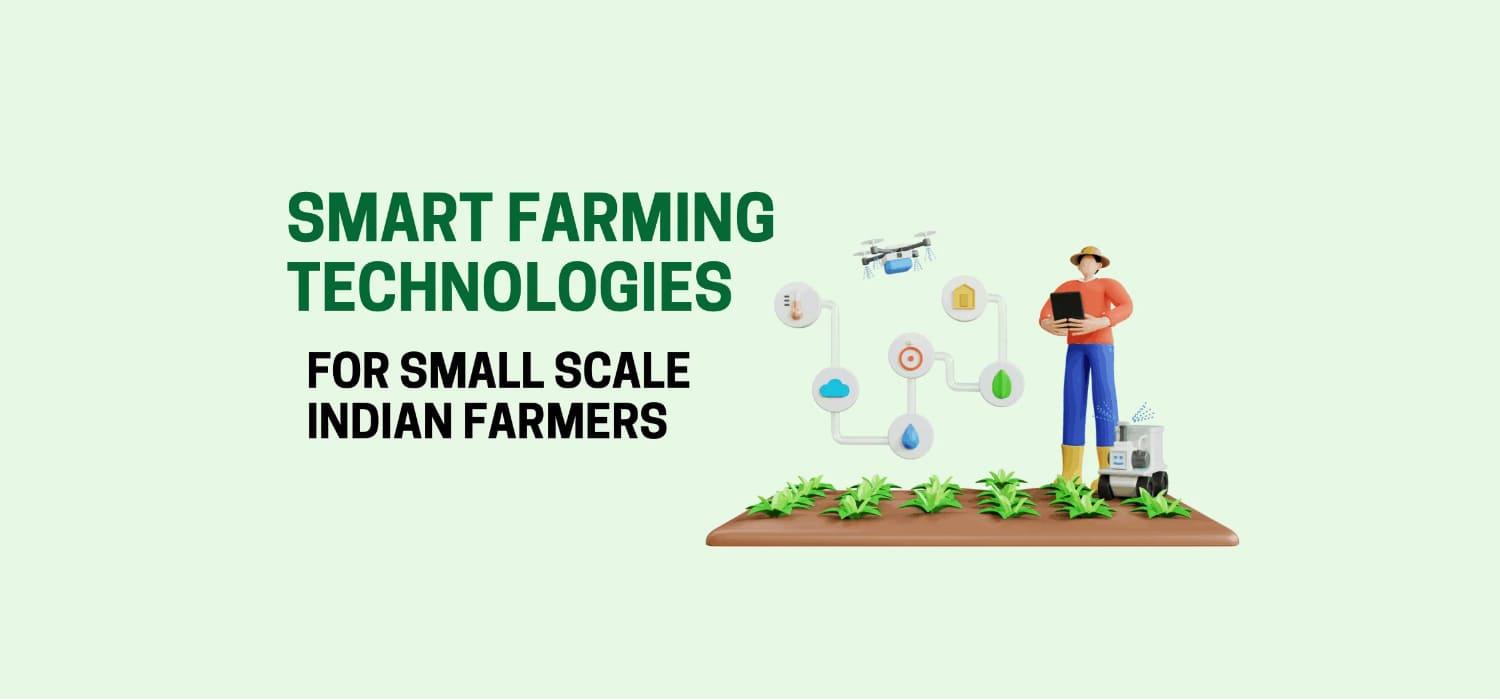 SMART FARMING TECHNOLOGIES

FOR SMALL SCALE INDIAN FARMERS